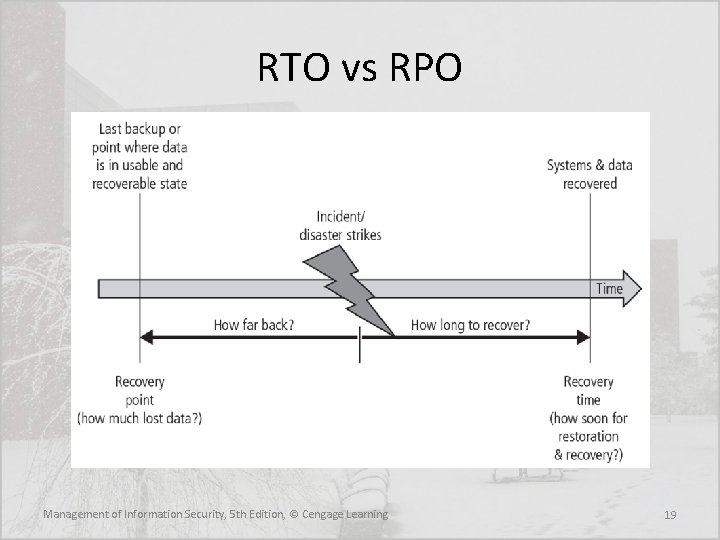 RTO vs RPO

Last backup or point where data is in usable and recoverable state

Systems & data recovered

Incident/ disaster strikes

Time

How far back?

How long to recover?

Recovery point (how much lost data?)

Recovery time (how soon for restoration & recovery?)

Management of Information Security, 5th Edition, © Cengage Learning

19